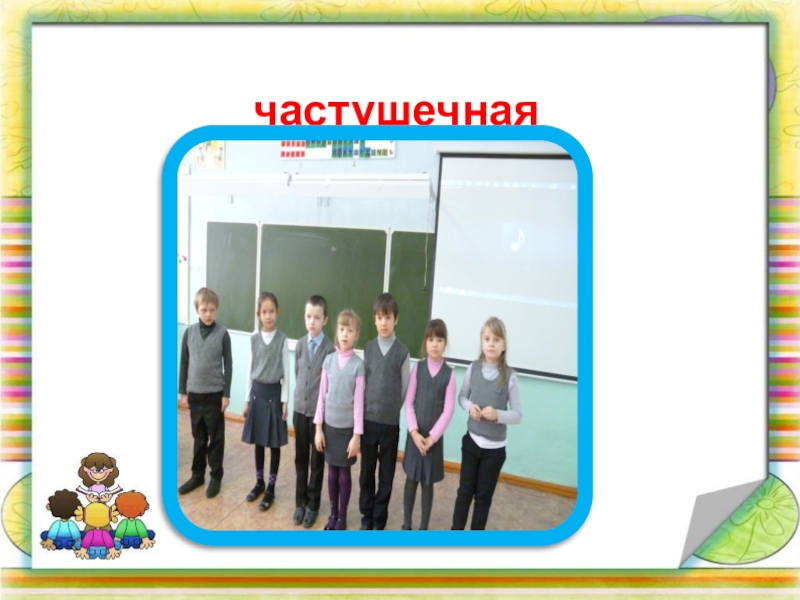 частушечная